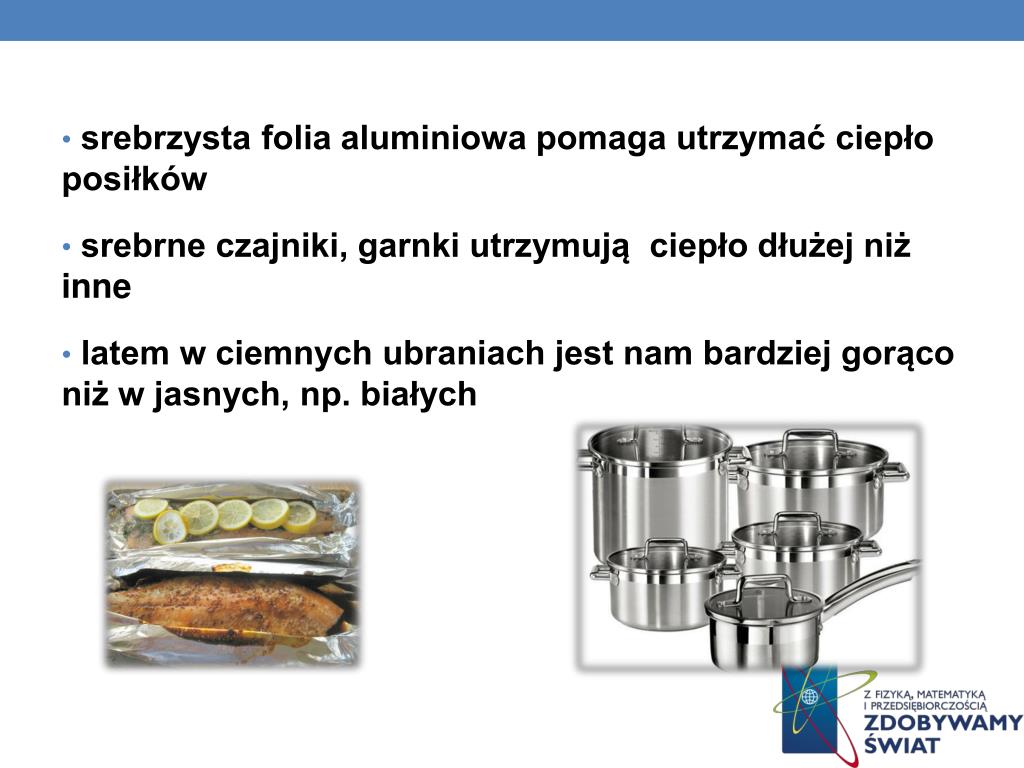 • srebrzysta folia aluminiowa pomaga utrzymać ciepło posiłków

• srebrne czajniki, garnki utrzymują ciepło dłużej niż inne

• latem w ciemnych ubraniach jest nam bardziej gorąco niż w jasnych, np. białych

Z FIZYKĄ, MATEMATYKĄ I PRZEDSIĘBIORCZOŚCIĄ
ZDOBYWAMY ŚWIAT